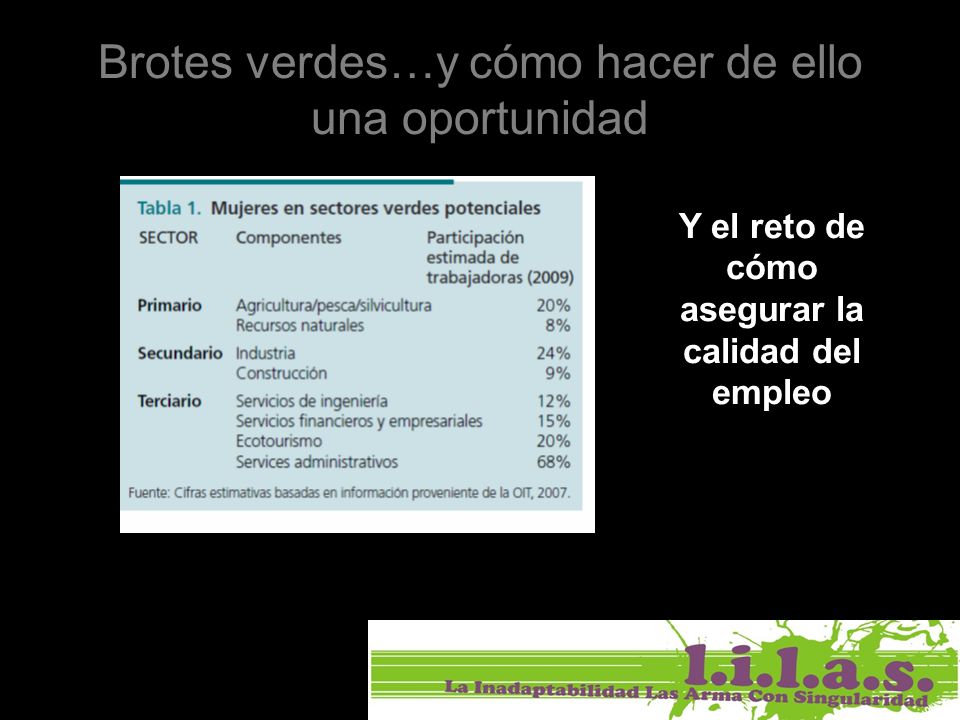 Brotes verdes…y cómo hacer de ello una oportunidad

Tabla 1. Mujeres en sectores verdes potenciales

| SECTOR | Componentes | Participación estimada de trabajadoras (2009) |
|---|---|---|
| Primario | Agricultura/pesca/silvicultura | 20% |
| | Recursos naturales | 8% |
| Secundario | Industria | 24% |
| | Construcción | 9% |
| Terciario | Servicios de ingeniería | 12% |
| | Servicios financieros y empresariales | 15% |
| | Ecotourismo | 20% |
| | Services administrativos | 68% |

Fuente: Cifras estimativas basadas en información proveniente de la OIT, 2007.

Y el reto de cómo asegurar la calidad del empleo

l.i.l.a.s.
La Inadaptabilidad Las Arma Con Singularidad